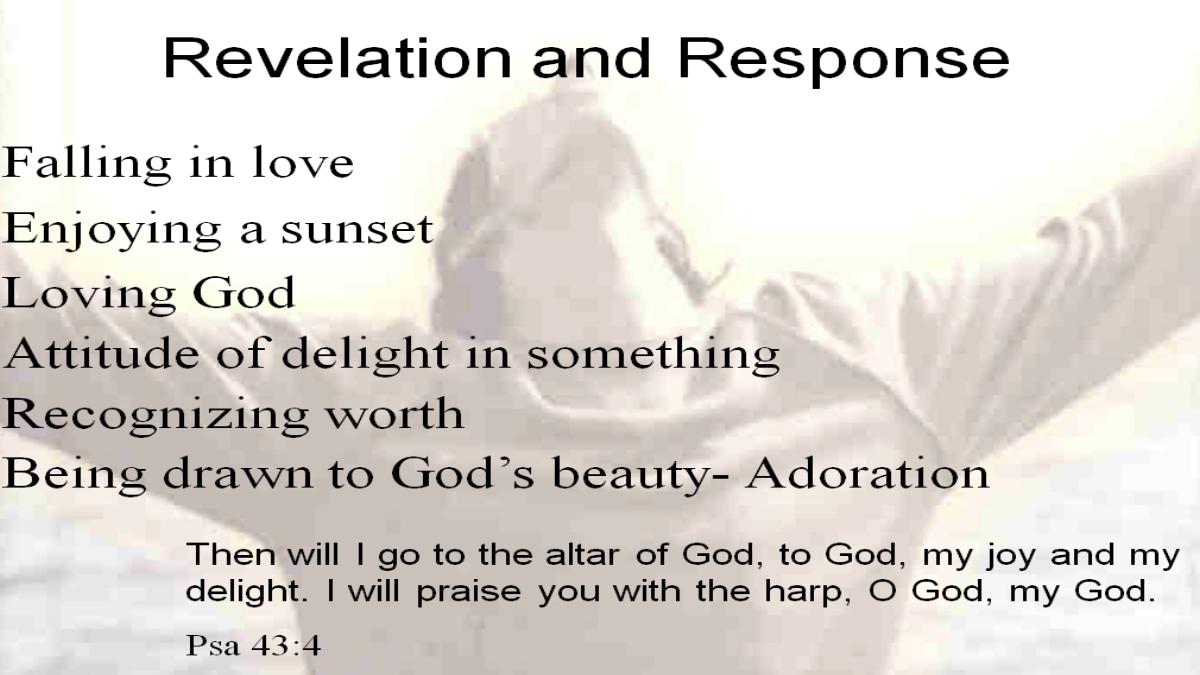 Revelation and Response

Falling in love
Enjoying a sunset
Loving God
Attitude of delight in something
Recognizing worth
Being drawn to God’s beauty- Adoration

Then will I go to the altar of God, to God, my joy and my delight. I will praise you with the harp, O God, my God.

Psa 43:4